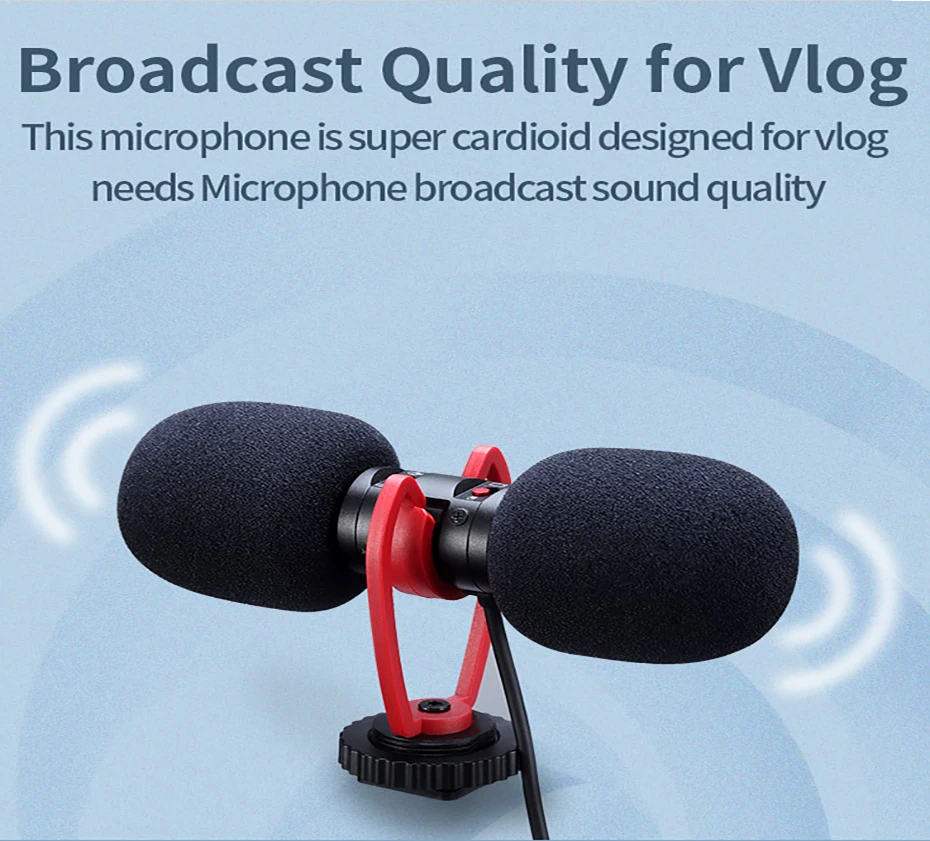 Broadcast Quality for Vlog

This microphone is super cardioid designed for vlog needs Microphone broadcast sound quality